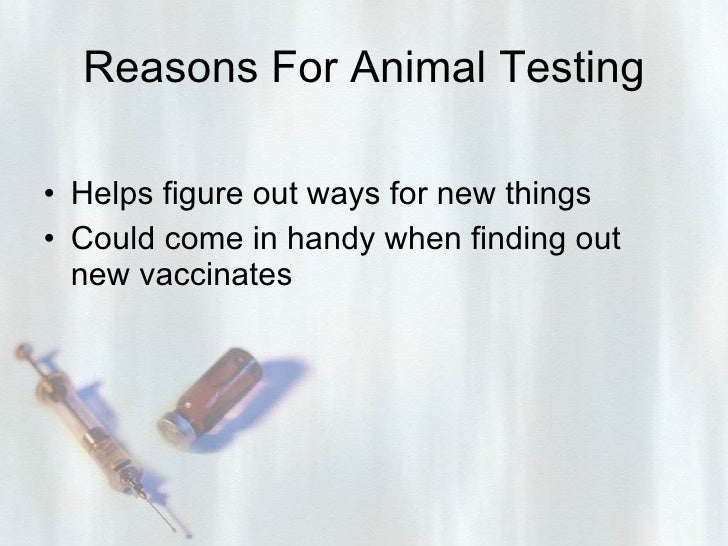 Reasons For Animal Testing

• Helps figure out ways for new things
• Could come in handy when finding out new vaccinates